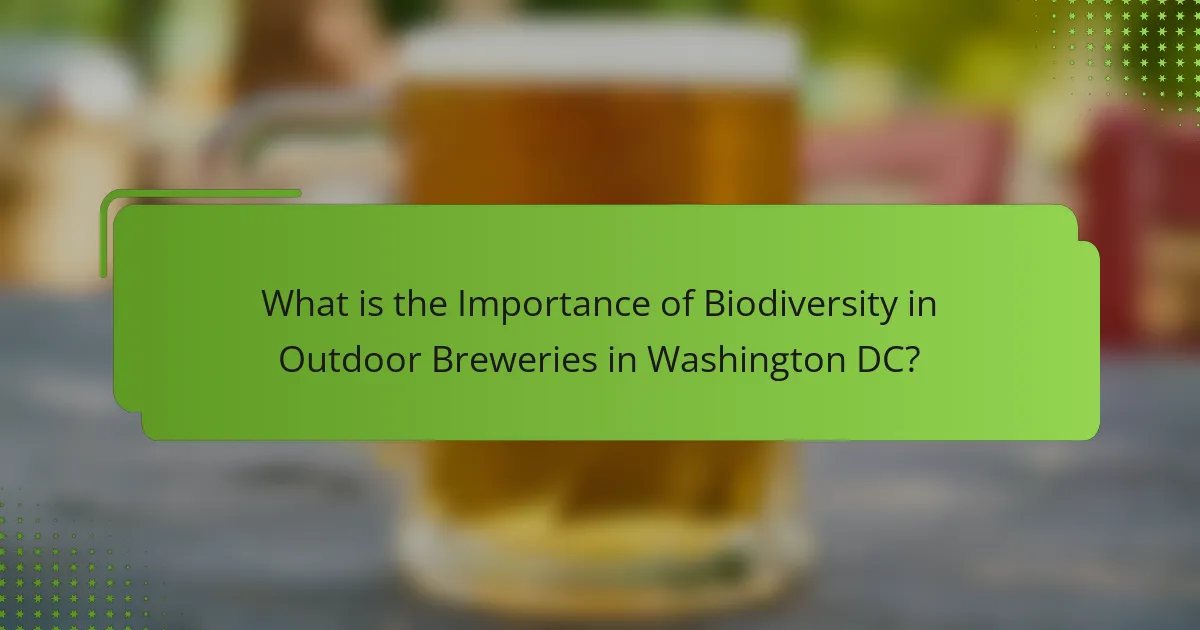 What is the Importance of Biodiversity in Outdoor Breweries in Washington DC?